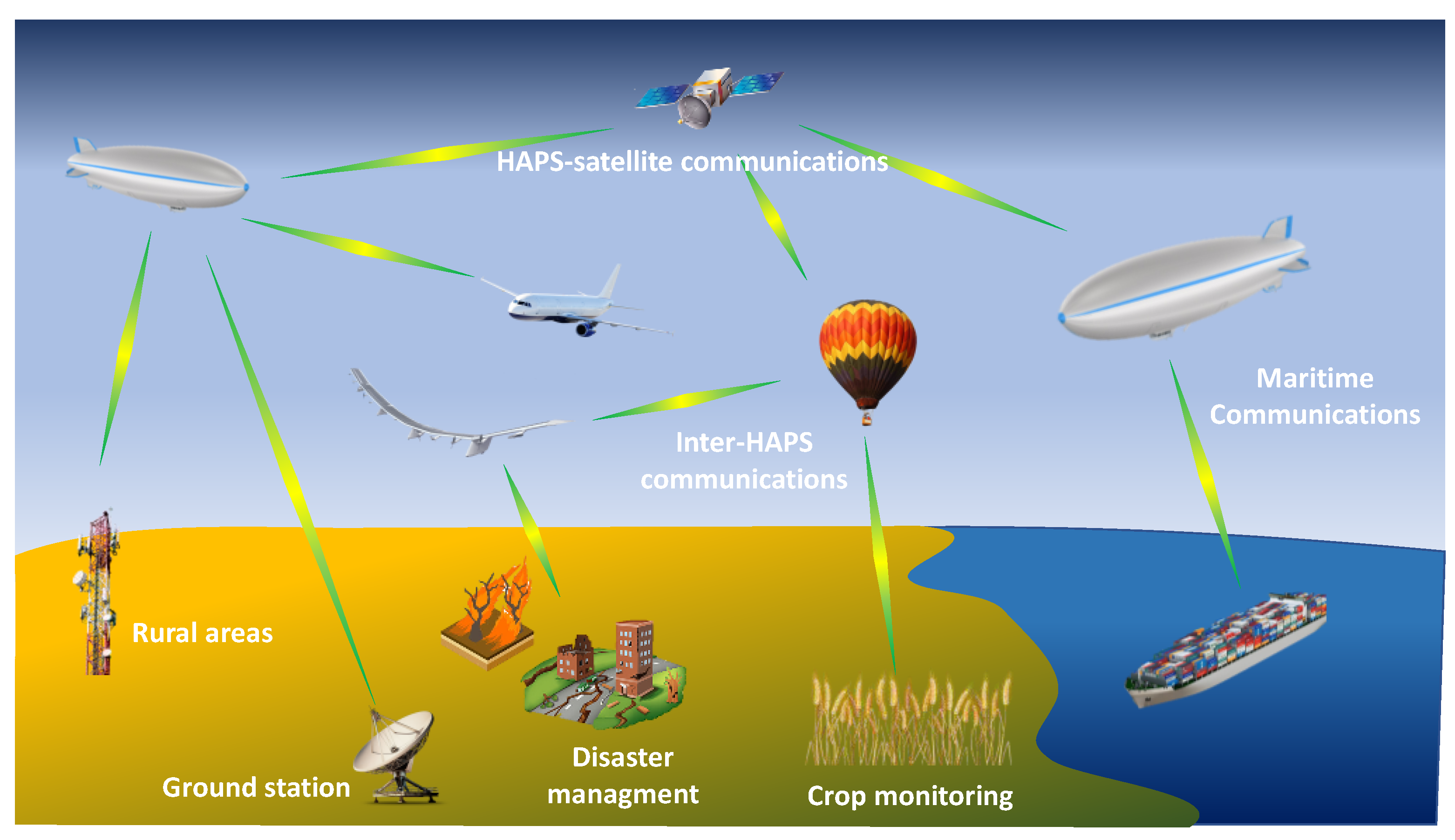 HAPS-satellite communications

Maritime Communications

Inter-HAPS communications

Rural areas

Ground station

Disaster managment

Crop monitoring